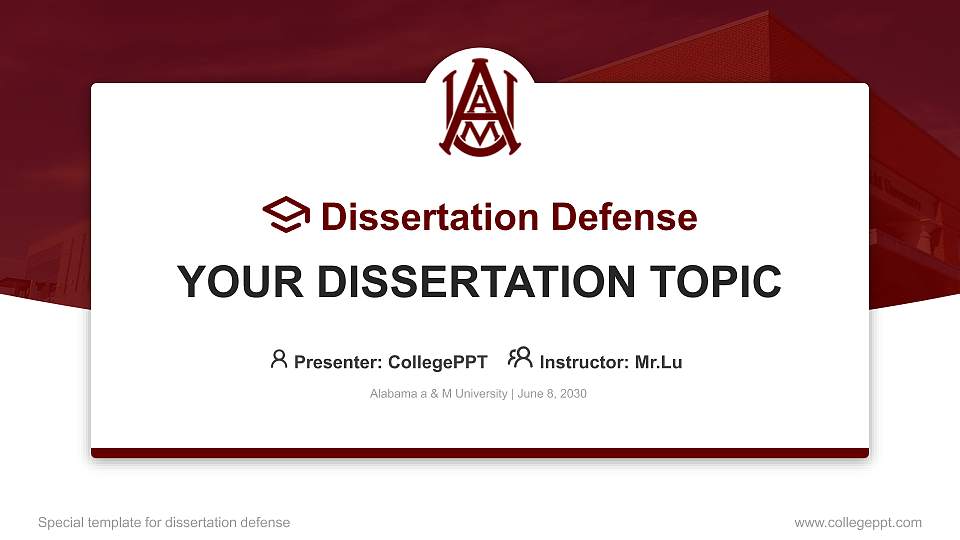 AAMU

Dissertation Defense

YOUR DISSERTATION TOPIC

Presenter: CollegePPT Instructor: Mr.Lu

Alabama a & M University | June 8, 2030

Special template for dissertation defense

www.collegeppt.com